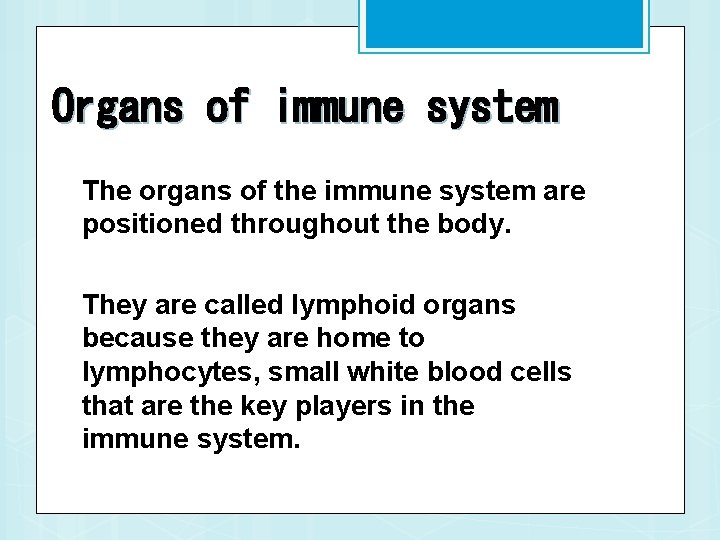 Organs of immune system

The organs of the immune system are positioned throughout the body.

They are called lymphoid organs because they are home to lymphocytes, small white blood cells that are the key players in the immune system.